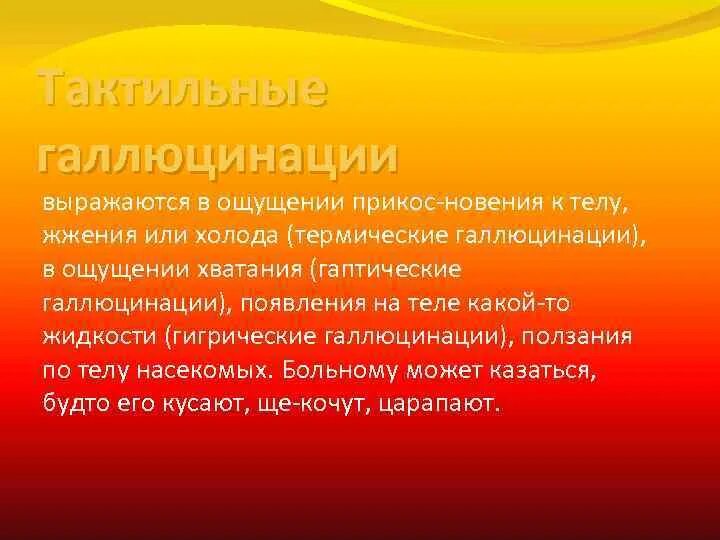 Тактильные галлюцинации

выражаются в ощущении прикос-новения к телу, жжения или холода (термические галлюцинации), в ощущении хватания (гаптические галлюцинации), появления на теле какой-то жидкости (гигрические галлюцинации), ползания по телу насекомых. Больному может казаться, будто его кусают, ще-кочут, царапают.